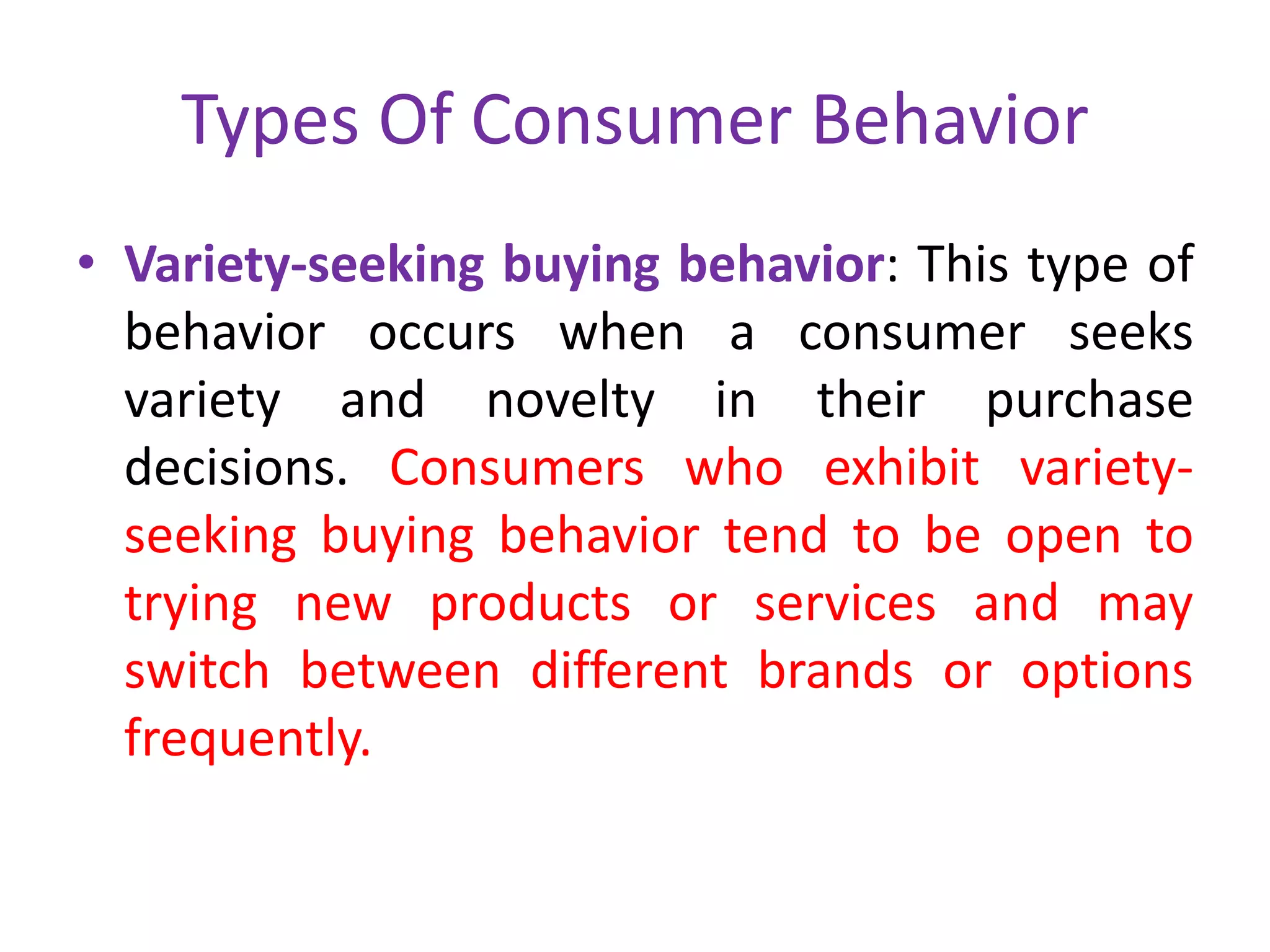 Types Of Consumer Behavior

• Variety-seeking buying behavior: This type of behavior occurs when a consumer seeks variety and novelty in their purchase decisions. Consumers who exhibit variety-seeking buying behavior tend to be open to trying new products or services and may switch between different brands or options frequently.